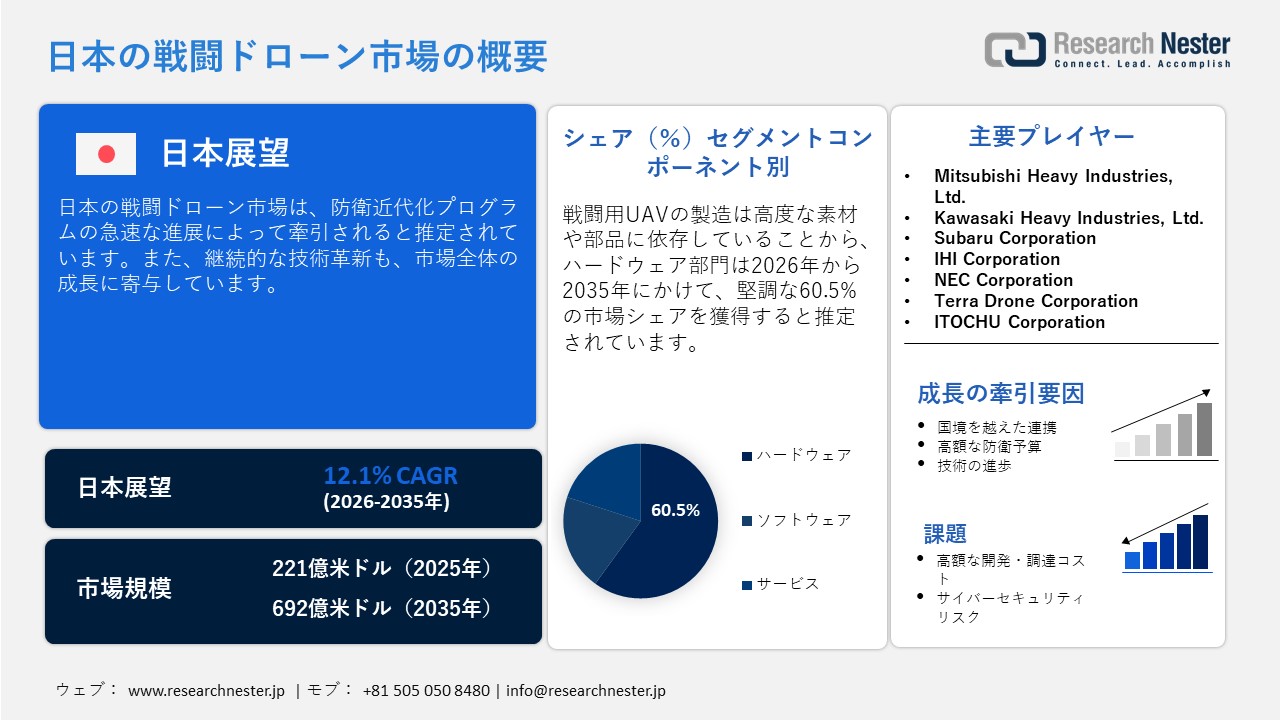 日本の戦闘ドローン市場の概要

Research Nester
Connect. Lead. Accomplish

日本展望

日本の戦闘ドローン市場は、防衛近代化プログラムの急速な進展によって牽引されると推定されています。また、継続的な技術革新も、市場全体の成長に寄与しています。

日本展望
12.1% CAGR
(2026-2035年)

市場規模
221億米ドル（2025年）
692億米ドル（2035年）

シェア（%）セグメントコンポーネント別

戦闘用UAVの製造は高度な素材や部品に依存していることから、ハードウェア部門は2026年から2035年にかけて、堅調な60.5%の市場シェアを獲得すると推定されています。

60.5%

ハードウェア
ソフトウェア
サービス

主要プレイヤー

• Mitsubishi Heavy Industries, Ltd.
• Kawasaki Heavy Industries, Ltd.
• Subaru Corporation
• IHI Corporation
• NEC Corporation
• Terra Drone Corporation
• ITOCHU Corporation

成長の牽引要因

• 国境を越えた連携
• 高額な防衛予算
• 技術の進歩

課題

• 高額な開発・調達コスト
• サイバーセキュリティリスク

ウェブ： www.researchnester.jp | モブ： +81 505 050 8480 | info@researchnester.jp